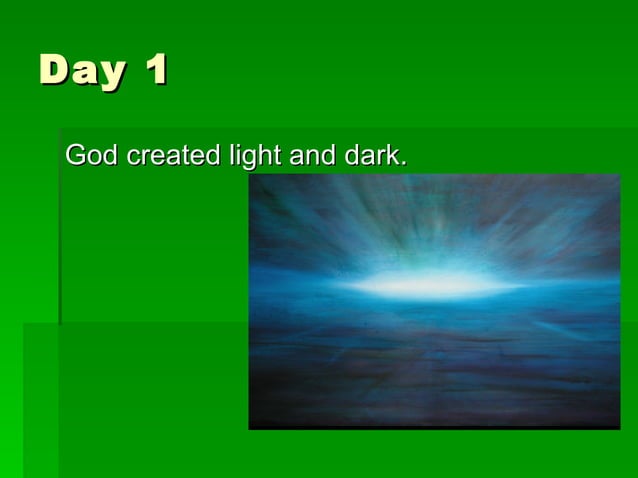 Day 1

God created light and dark.